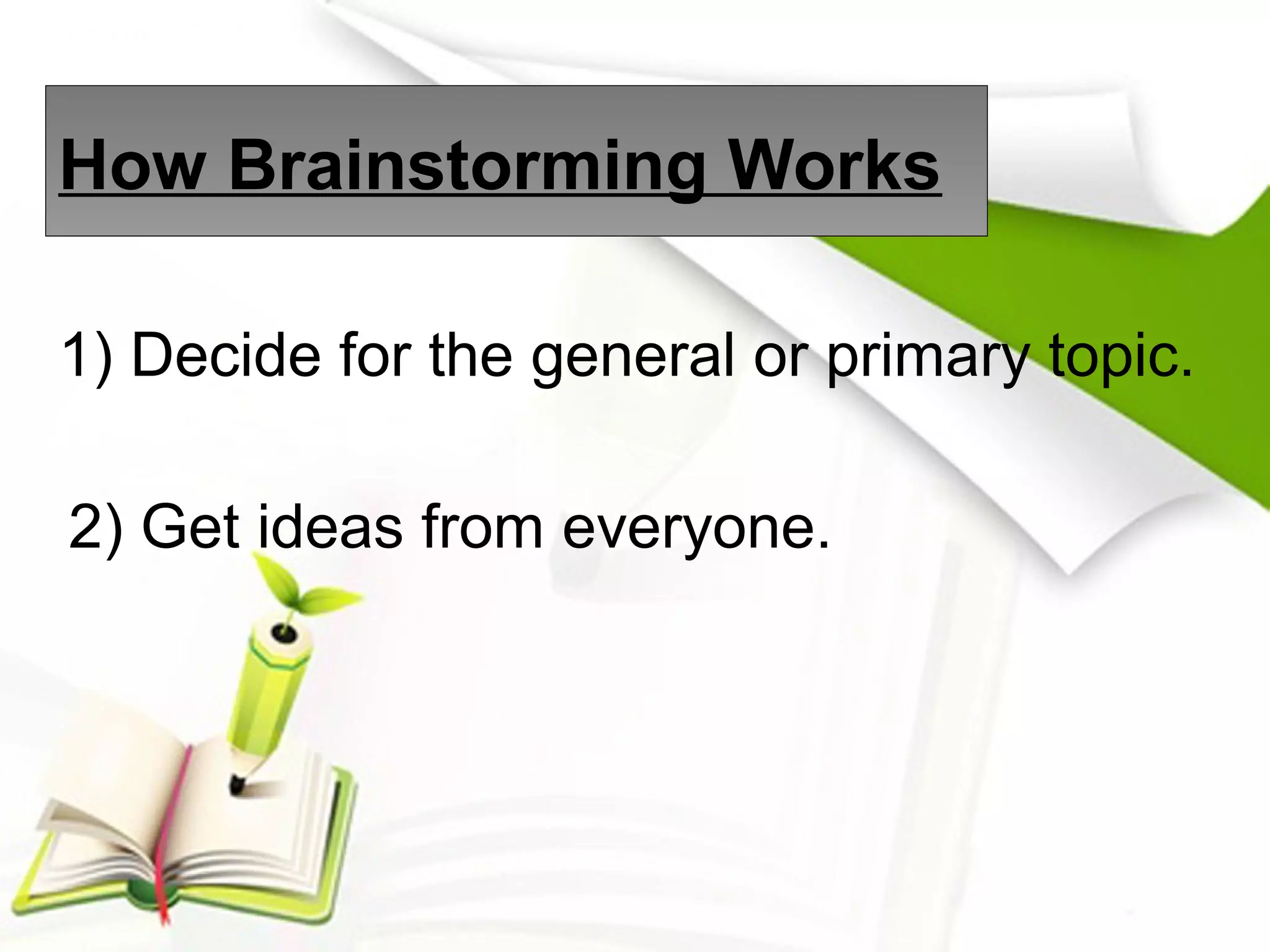 How Brainstorming Works

1) Decide for the general or primary topic.

2) Get ideas from everyone.